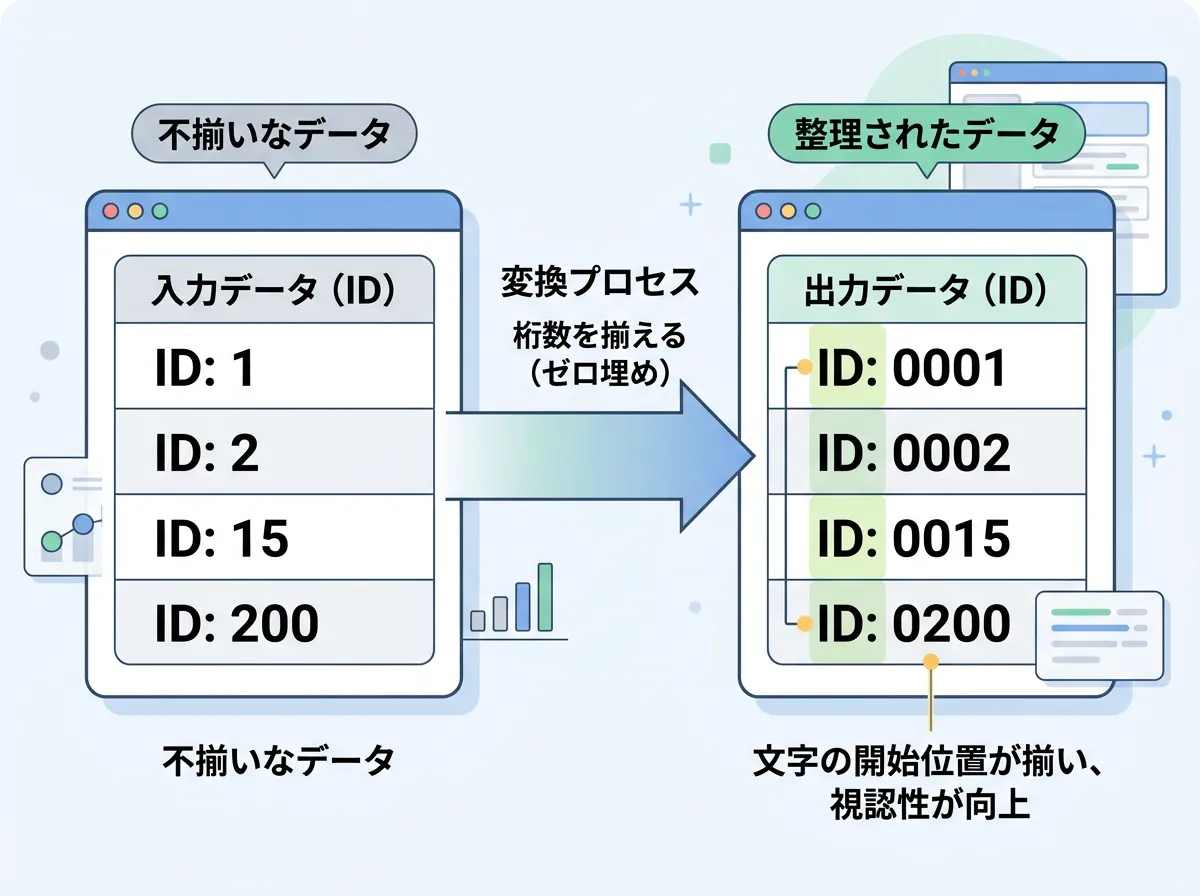 不揃いなデータ

入力データ（ID）

ID: 1

ID: 2

ID: 15

ID: 200

不揃いなデータ

変換プロセス

桁数を揃える（ゼロ埋め）

整理されたデータ

出力データ（ID）

ID: 0001

ID: 0002

ID: 0015

ID: 0200

文字の開始位置が揃い、視認性が向上